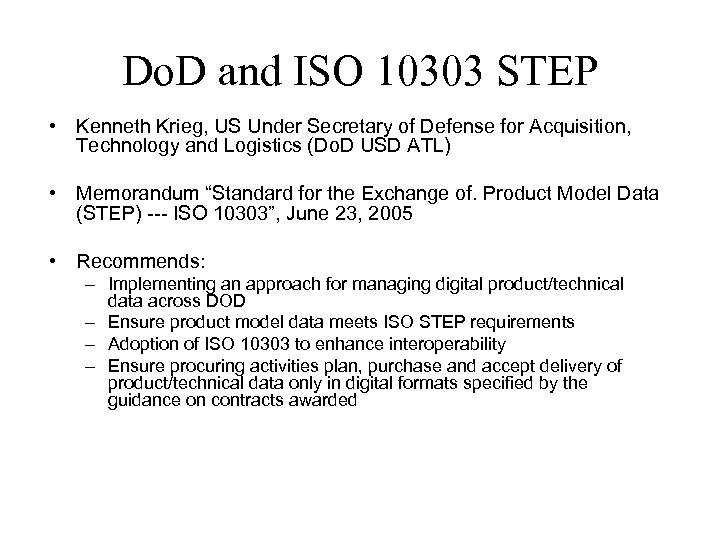 DoD and ISO 10303 STEP

• Kenneth Krieg, US Under Secretary of Defense for Acquisition, Technology and Logistics (DoD USD ATL)

• Memorandum “Standard for the Exchange of. Product Model Data (STEP) --- ISO 10303”, June 23, 2005

• Recommends:
– Implementing an approach for managing digital product/technical data across DOD
– Ensure product model data meets ISO STEP requirements
– Adoption of ISO 10303 to enhance interoperability
– Ensure procuring activities plan, purchase and accept delivery of product/technical data only in digital formats specified by the guidance on contracts awarded